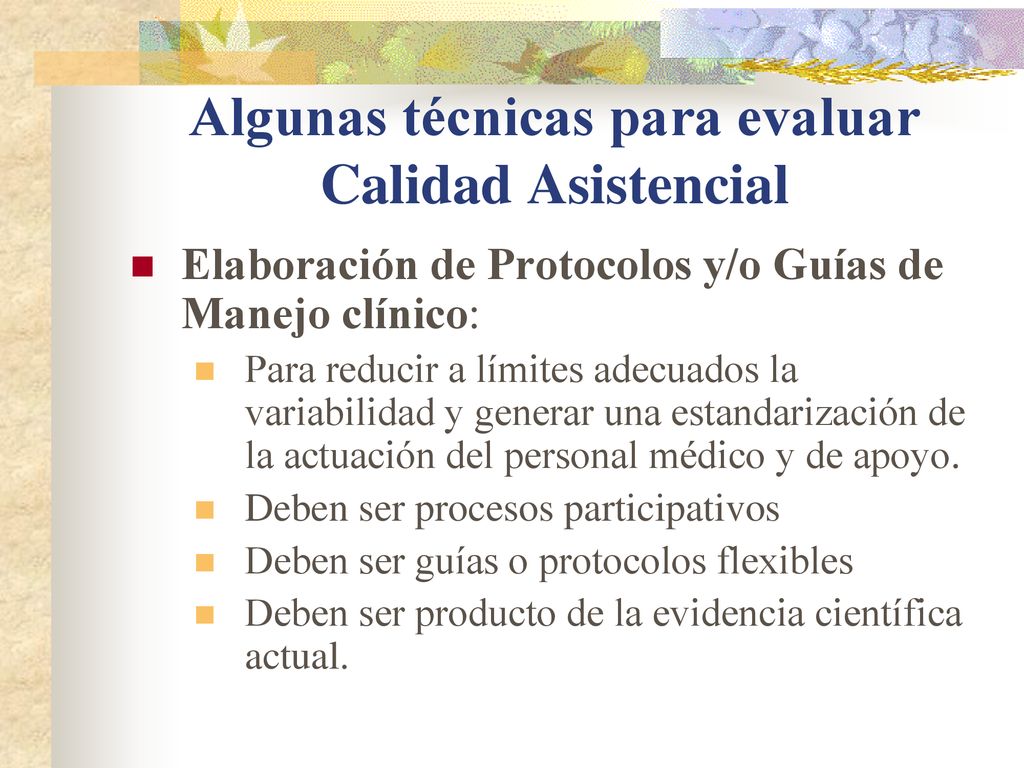 Algunas técnicas para evaluar Calidad Asistencial

Elaboración de Protocolos y/o Guías de Manejo clínico:

Para reducir a límites adecuados la variabilidad y generar una estandarización de la actuación del personal médico y de apoyo.

Deben ser procesos participativos

Deben ser guías o protocolos flexibles

Deben ser producto de la evidencia científica actual.